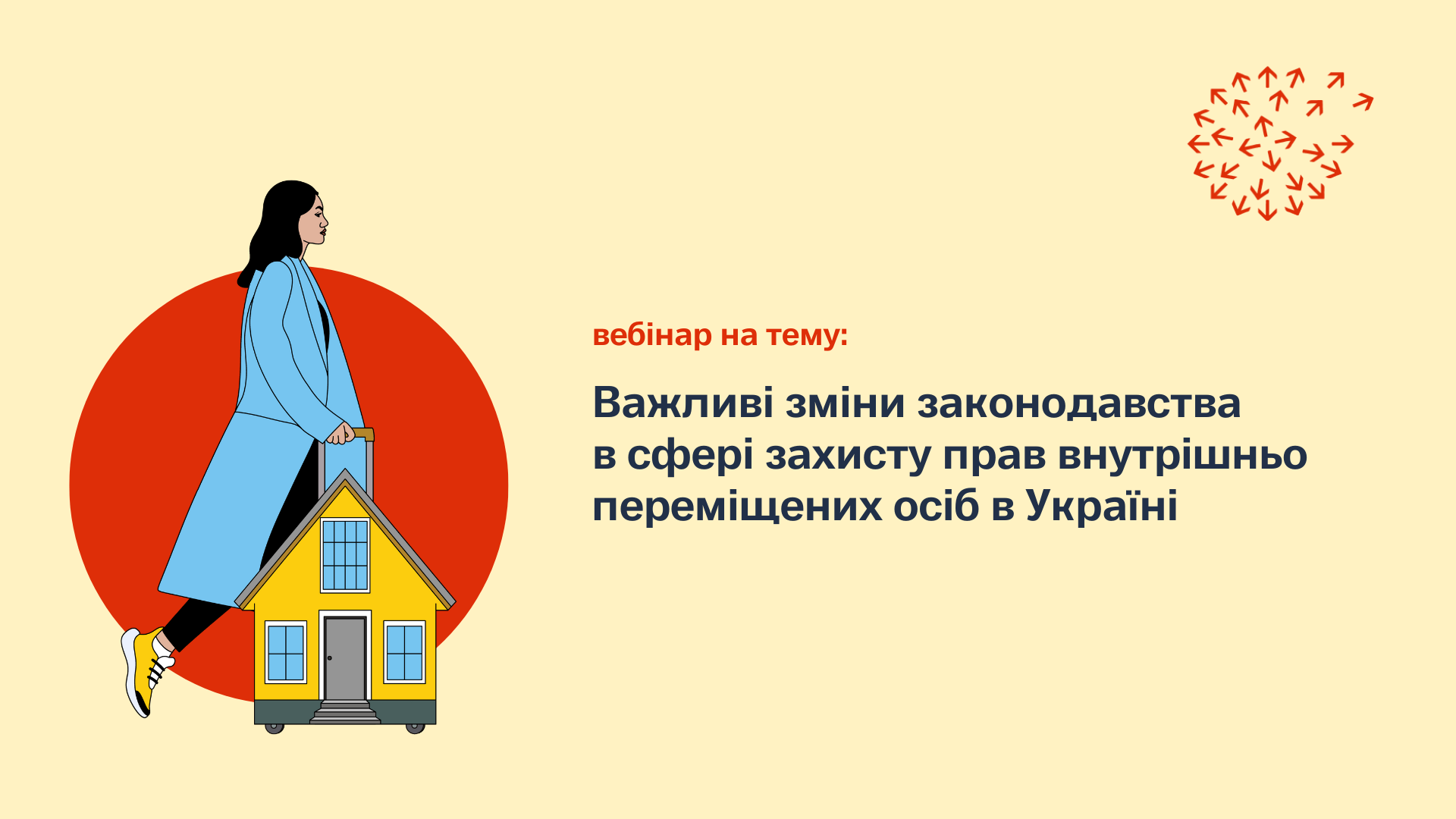 вебінар на тему:

Важливі зміни законодавства в сфері захисту прав внутрішньо переміщених осіб в Україні